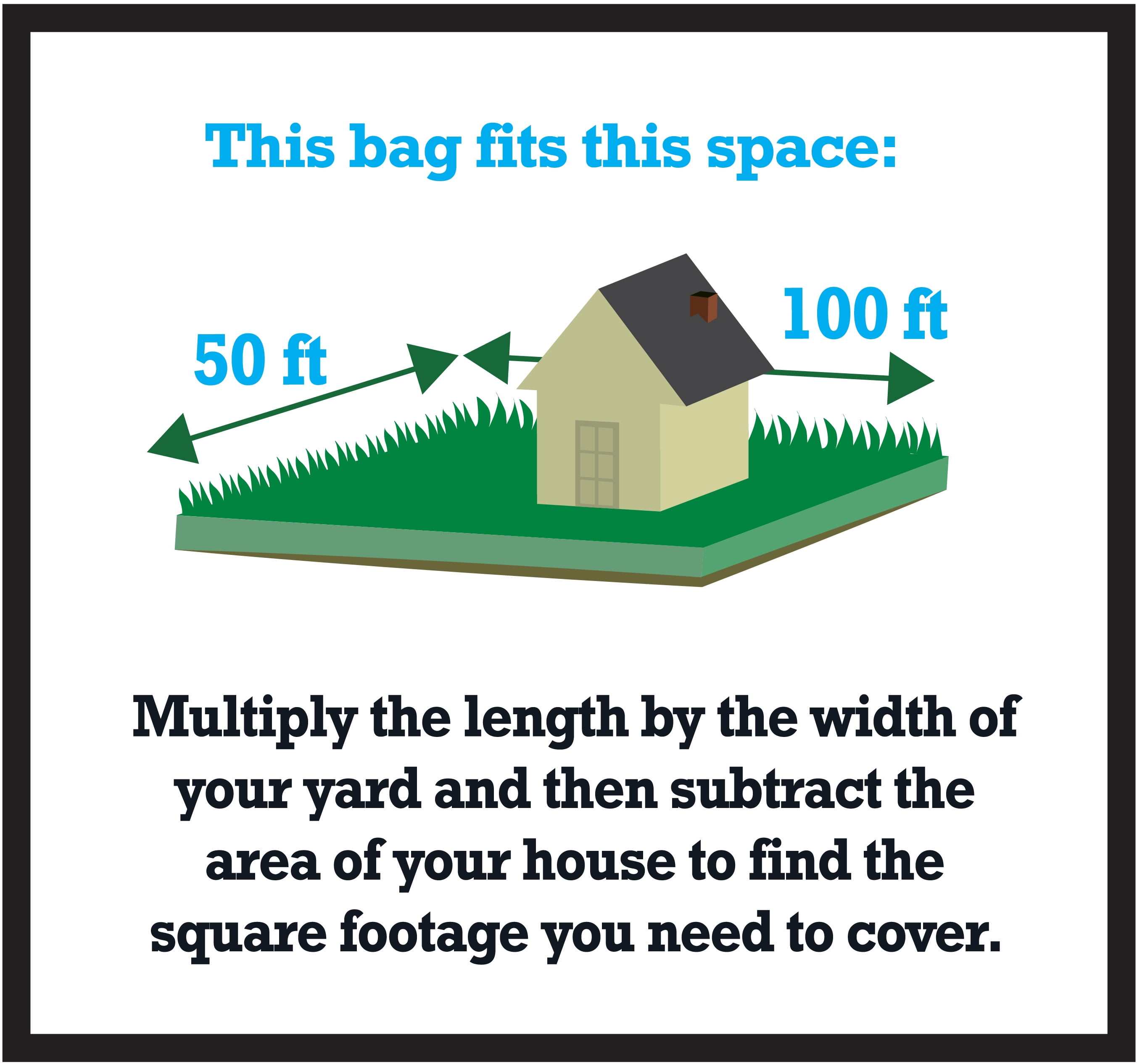 This bag fits this space:

50 ft

100 ft

Multiply the length by the width of your yard and then subtract the area of your house to find the square footage you need to cover.